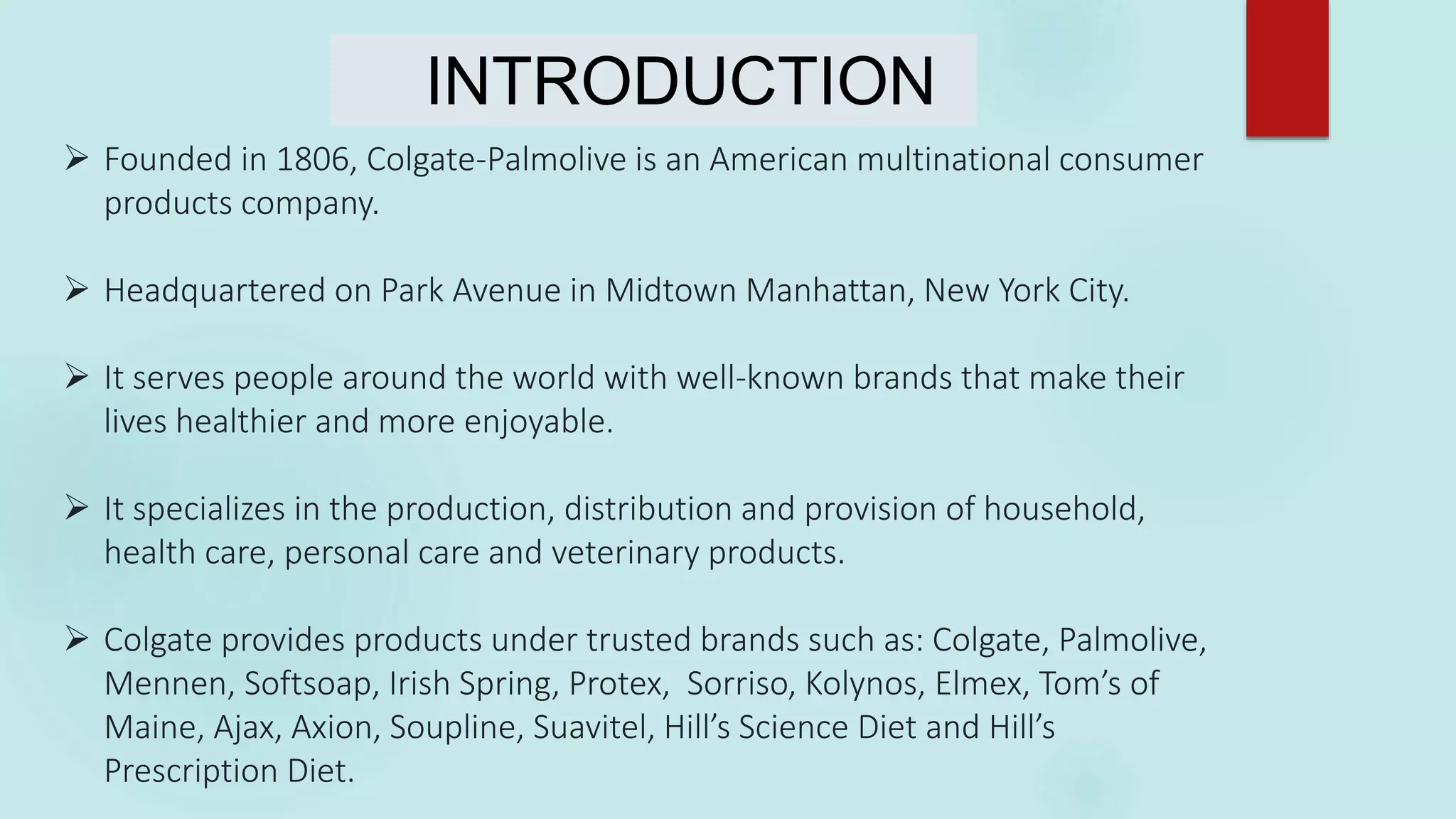 INTRODUCTION

➢ Founded in 1806, Colgate-Palmolive is an American multinational consumer products company.

➢ Headquartered on Park Avenue in Midtown Manhattan, New York City.

➢ It serves people around the world with well-known brands that make their lives healthier and more enjoyable.

➢ It specializes in the production, distribution and provision of household, health care, personal care and veterinary products.

➢ Colgate provides products under trusted brands such as: Colgate, Palmolive, Mennen, Softsoap, Irish Spring, Protex, Sorriso, Kolynos, Elmex, Tom's of Maine, Ajax, Axion, Soupline, Suavitel, Hill's Science Diet and Hill's Prescription Diet.